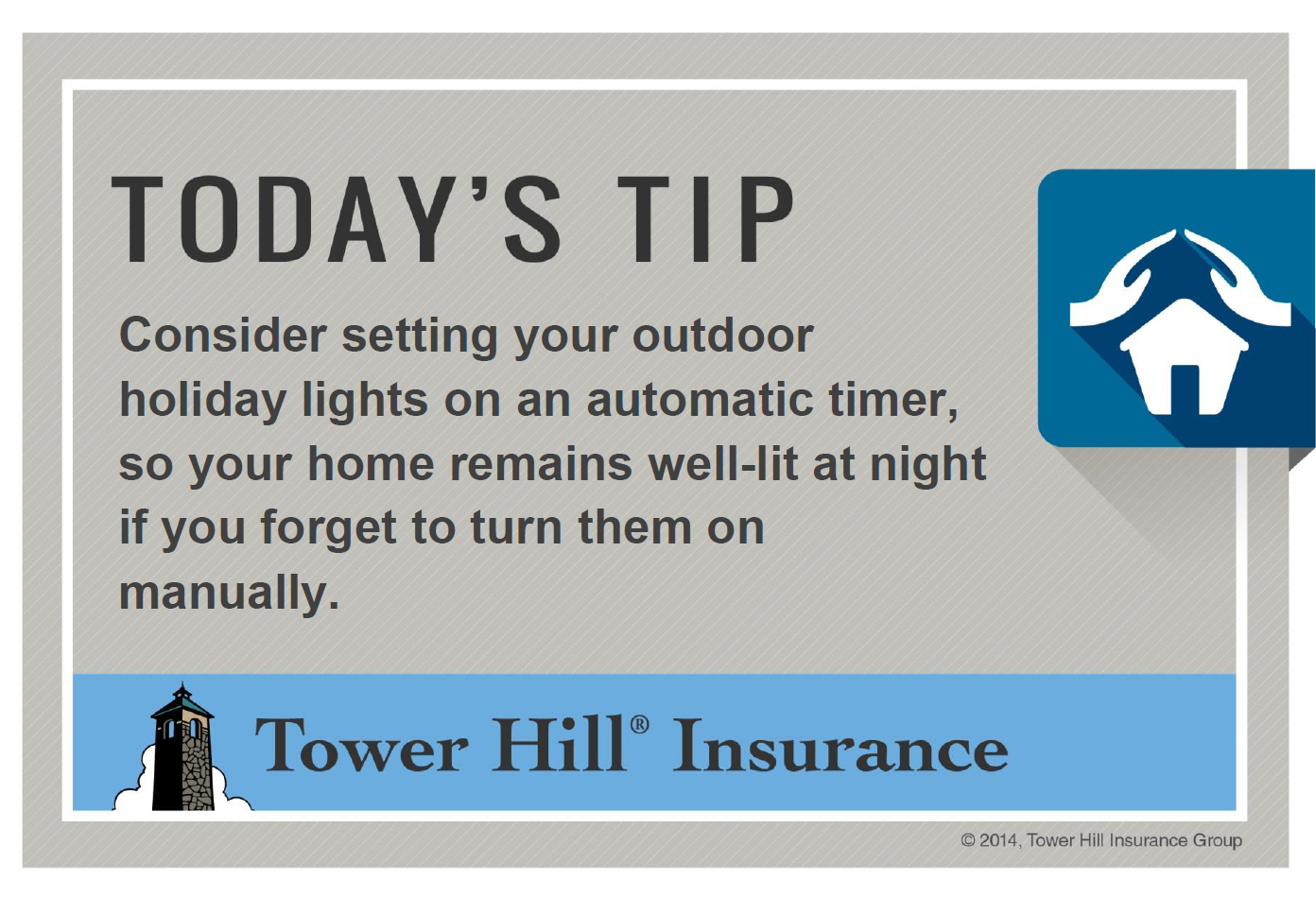 TODAY'S TIP

Consider setting your outdoor holiday lights on an automatic timer, so your home remains well-lit at night if you forget to turn them on manually.

Tower Hill® Insurance

© 2014, Tower Hill Insurance Group